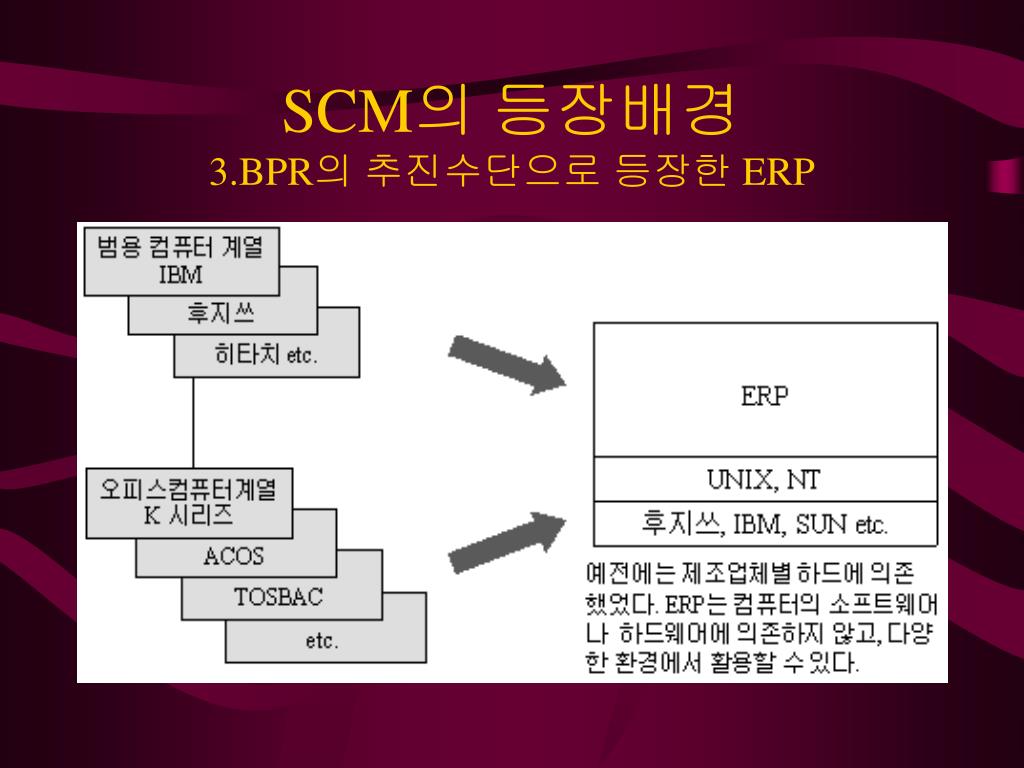 SCM의 등장배경
3.BPR의 추진수단으로 등장한 ERP

범용 컴퓨터 계열
IBM
후지쓰
히타치 etc.

오피스컴퓨터계열
K 시리즈
ACOS
TOSBAC
etc.

ERP
UNIX, NT
후지쓰, IBM, SUN etc.

예전에는 제조업체별 하드에 의존했었다. ERP는 컴퓨터의 소프트웨어나 하드웨어에 의존하지 않고, 다양한 환경에서 활용할 수 있다.